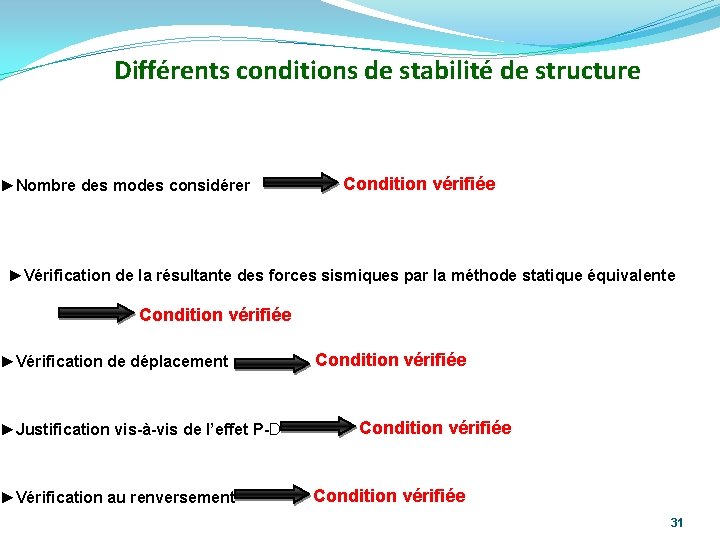 Différents conditions de stabilité de structure

►Nombre des modes considérer Condition vérifiée

►Vérification de la résultante des forces sismiques par la méthode statique équivalente

Condition vérifiée

►Vérification de déplacement Condition vérifiée

►Justification vis-à-vis de l'effet P-D Condition vérifiée

►Vérification au renversement Condition vérifiée

31